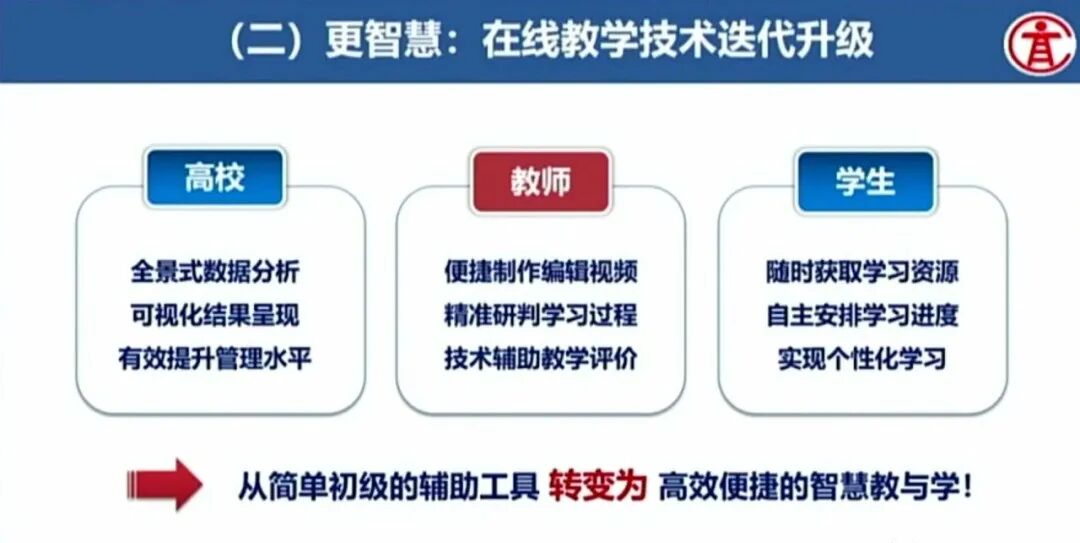 （二）更智慧：在线教学技术迭代升级

高校

全景式数据分析
可视化结果呈现
有效提升管理水平

教师

便捷制作编辑视频
精准研判学习过程
技术辅助教学评价

学生

随时获取学习资源
自主安排学习进度
实现个性化学习

从简单初级的辅助工具 转变为 高效便捷的智慧教与学！